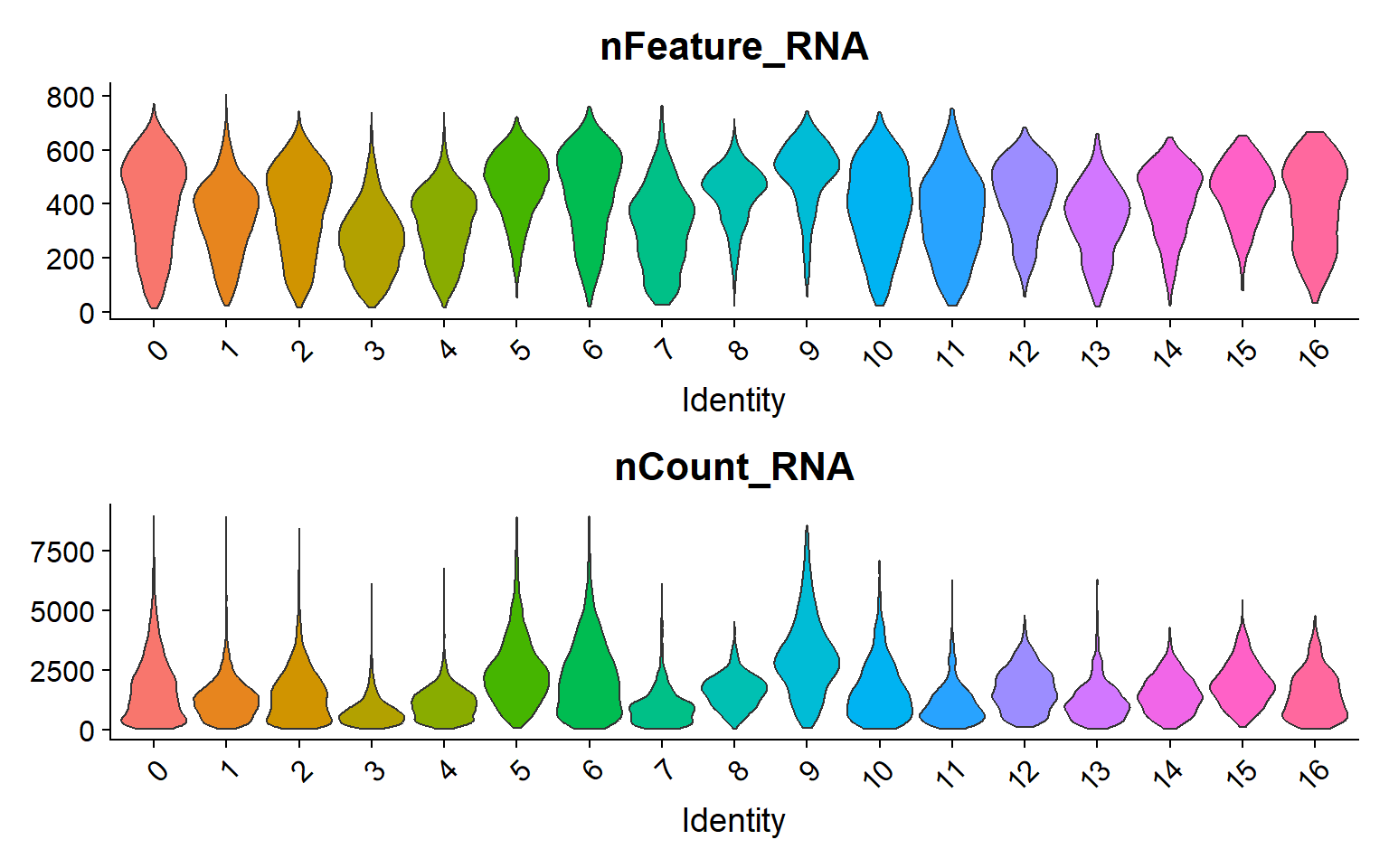 nFeature_RNA

800
600
400
200
0

0 1 2 3 4 5 6 7 8 9 10 11 12 13 14 15 16

Identity

nCount_RNA

7500
5000
2500
0

0 1 2 3 4 5 6 7 8 9 10 11 12 13 14 15 16

Identity